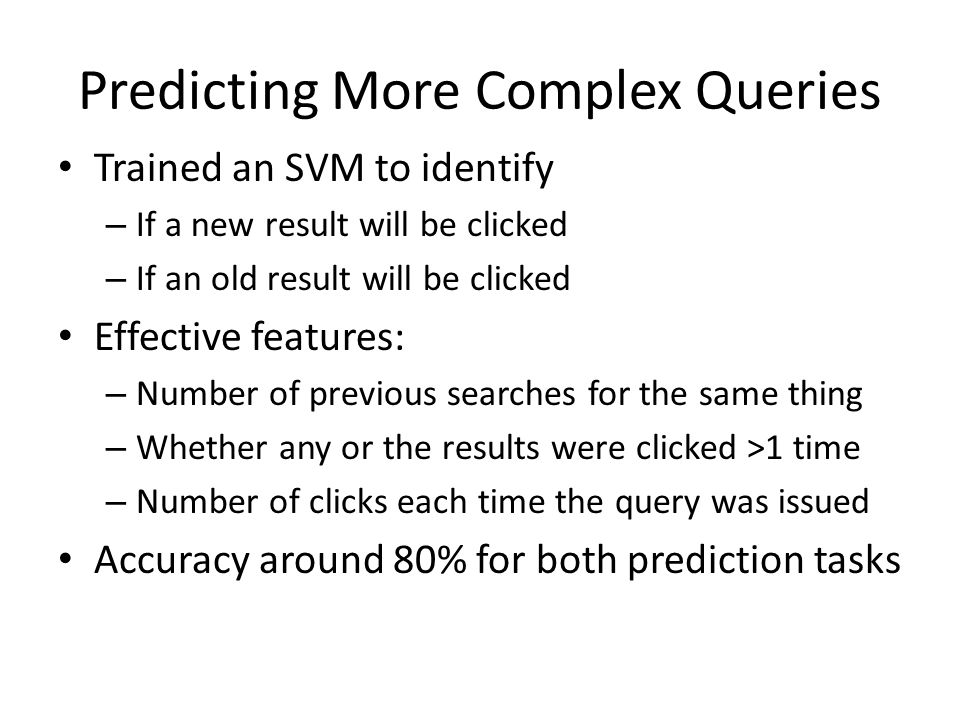 Predicting More Complex Queries

• Trained an SVM to identify
  – If a new result will be clicked
  – If an old result will be clicked
• Effective features:
  – Number of previous searches for the same thing
  – Whether any or the results were clicked >1 time
  – Number of clicks each time the query was issued
• Accuracy around 80% for both prediction tasks